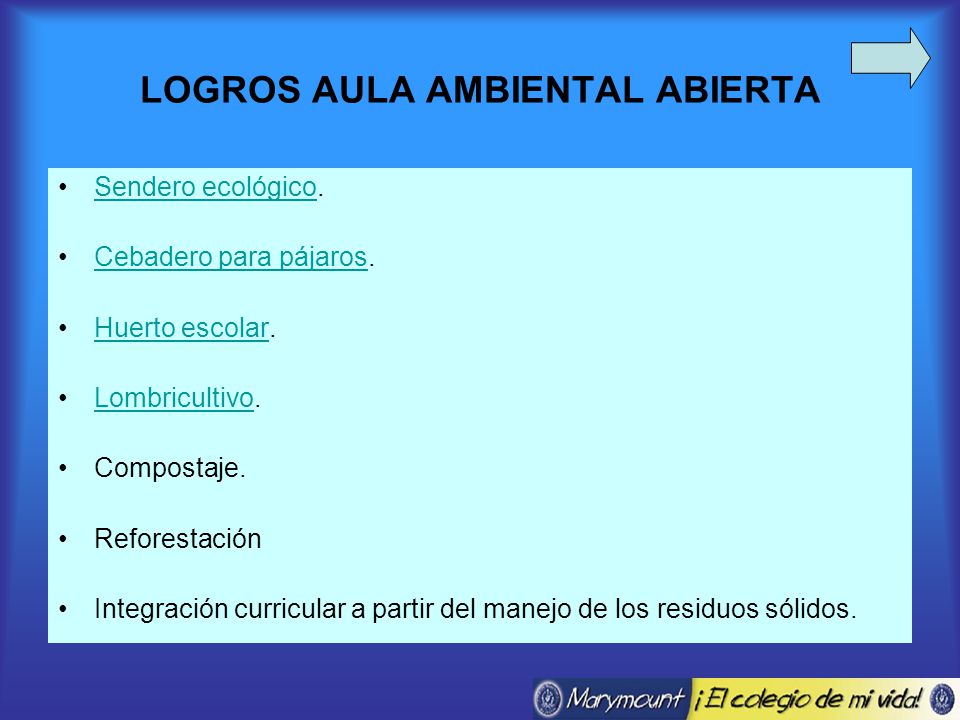 LOGROS AULA AMBIENTAL ABIERTA

• Sendero ecológico.

• Cebadero para pájaros.

• Huerto escolar.

• Lombricultivo.

• Compostaje.

• Reforestación

• Integración curricular a partir del manejo de los residuos sólidos.

Marymount ¡El colegio de mi vida!